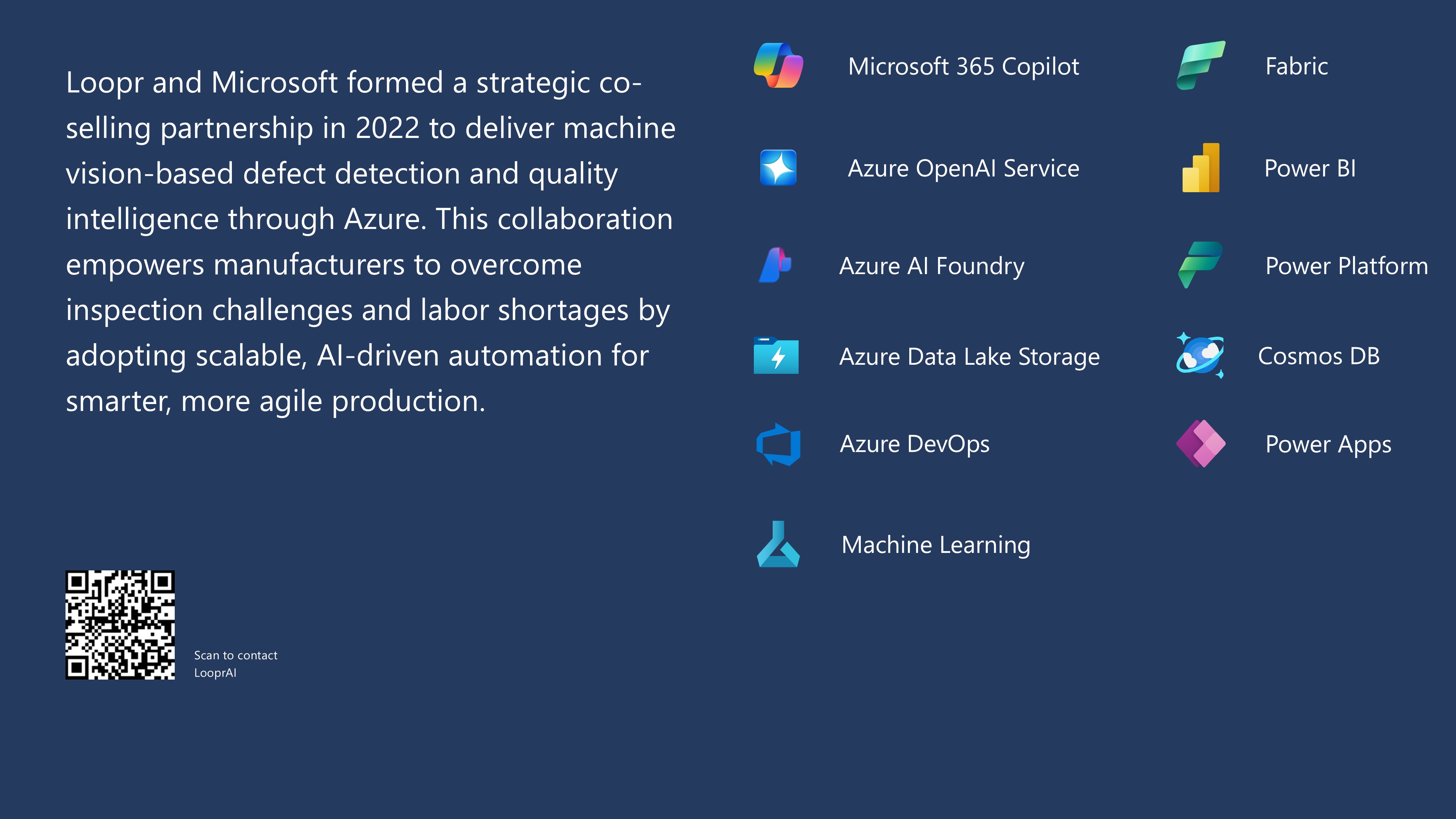 Loopr and Microsoft formed a strategic co-selling partnership in 2022 to deliver machine vision-based defect detection and quality intelligence through Azure. This collaboration empowers manufacturers to overcome inspection challenges and labor shortages by adopting scalable, AI-driven automation for smarter, more agile production.

Scan to contact LooprAI

Microsoft 365 Copilot

Azure OpenAI Service

Azure AI Foundry

Azure Data Lake Storage

Azure DevOps

Machine Learning

Fabric

Power BI

Power Platform

Cosmos DB

Power Apps